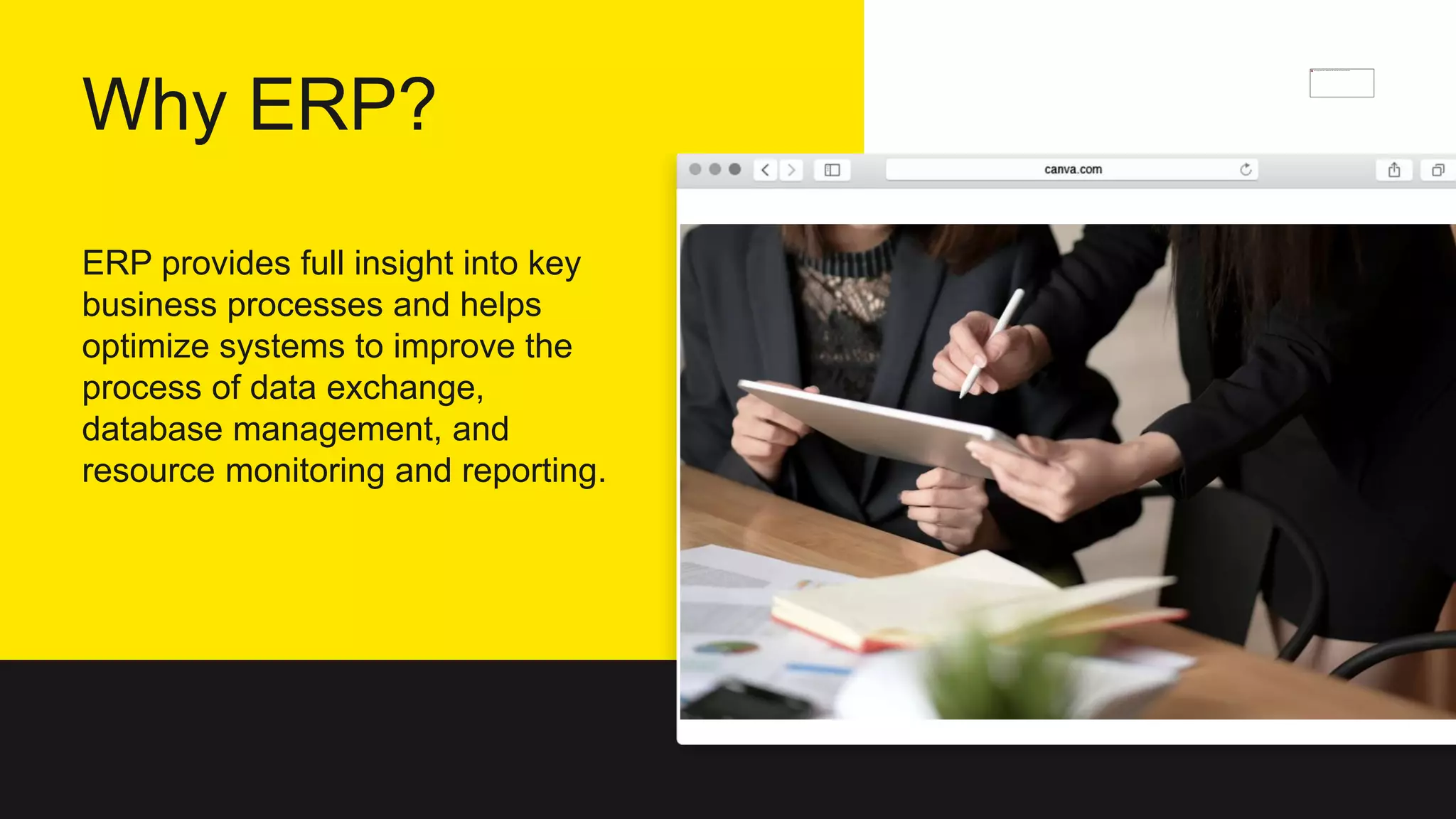 Why ERP?

ERP provides full insight into key business processes and helps optimize systems to improve the process of data exchange, database management, and resource monitoring and reporting.

canva.com